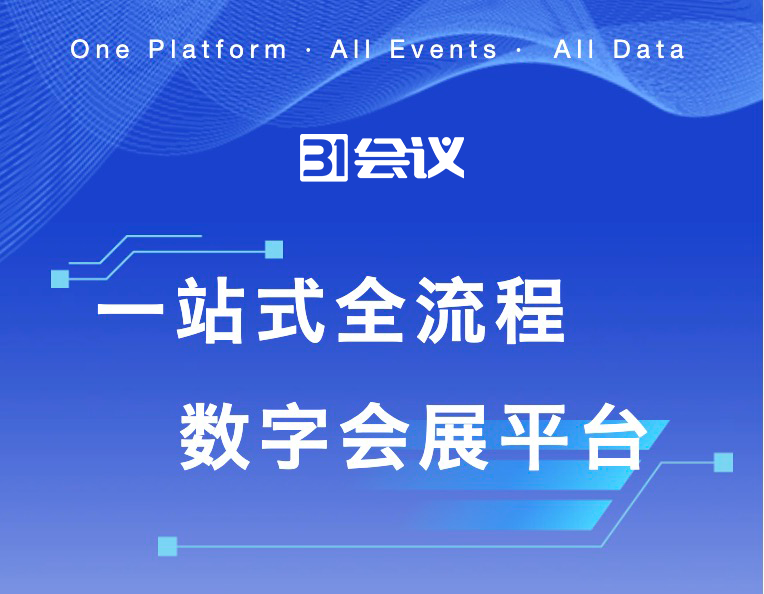 One Platform · All Events · All Data

31会议

一站式全流程

数字会展平台